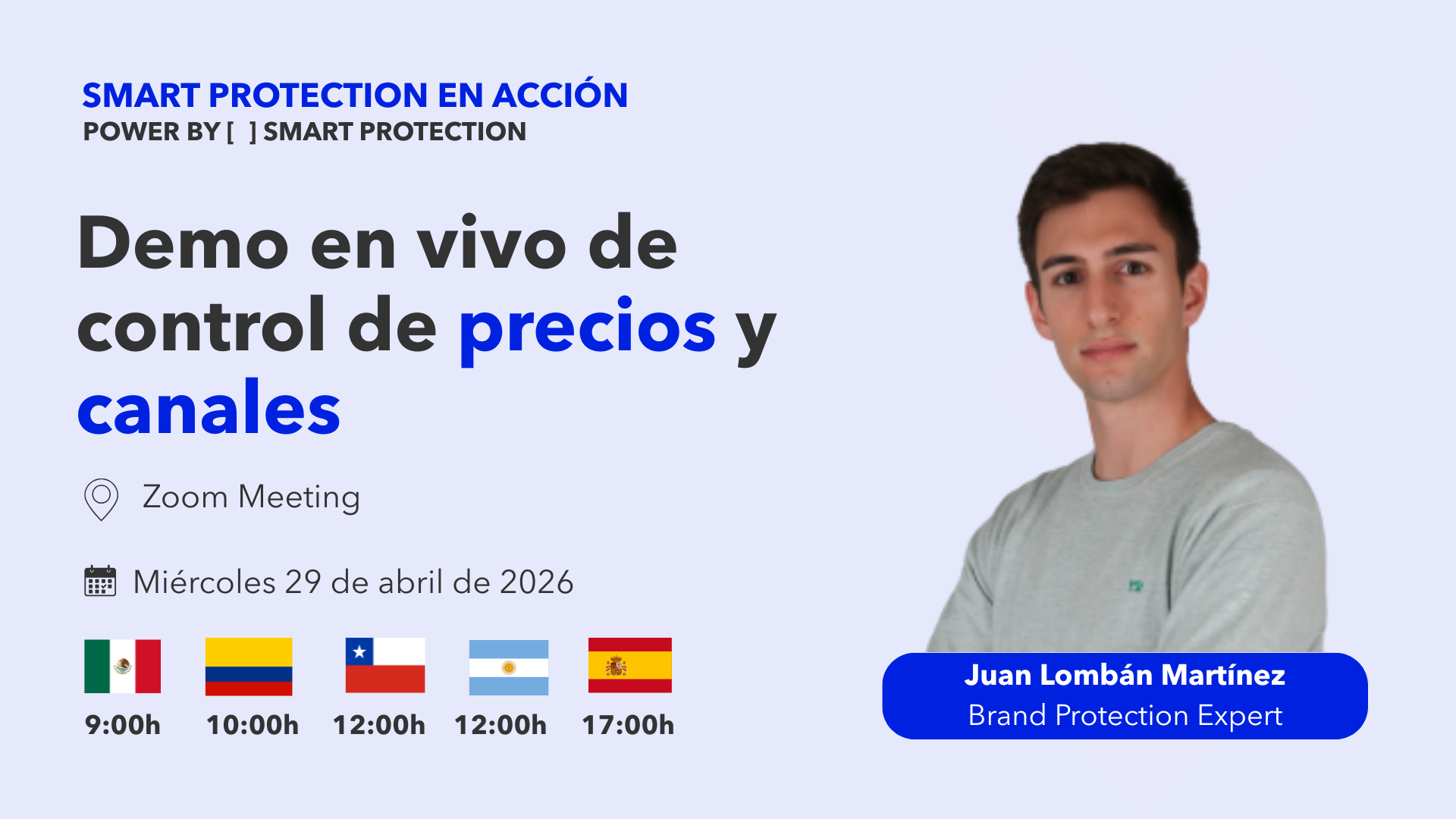 SMART PROTECTION EN ACCIÓN
POWER BY [ ] SMART PROTECTION

Demo en vivo de control de precios y canales

Zoom Meeting

Miércoles 29 de abril de 2026

9:00h 10:00h 12:00h 12:00h 17:00h

Juan Lombán Martínez
Brand Protection Expert